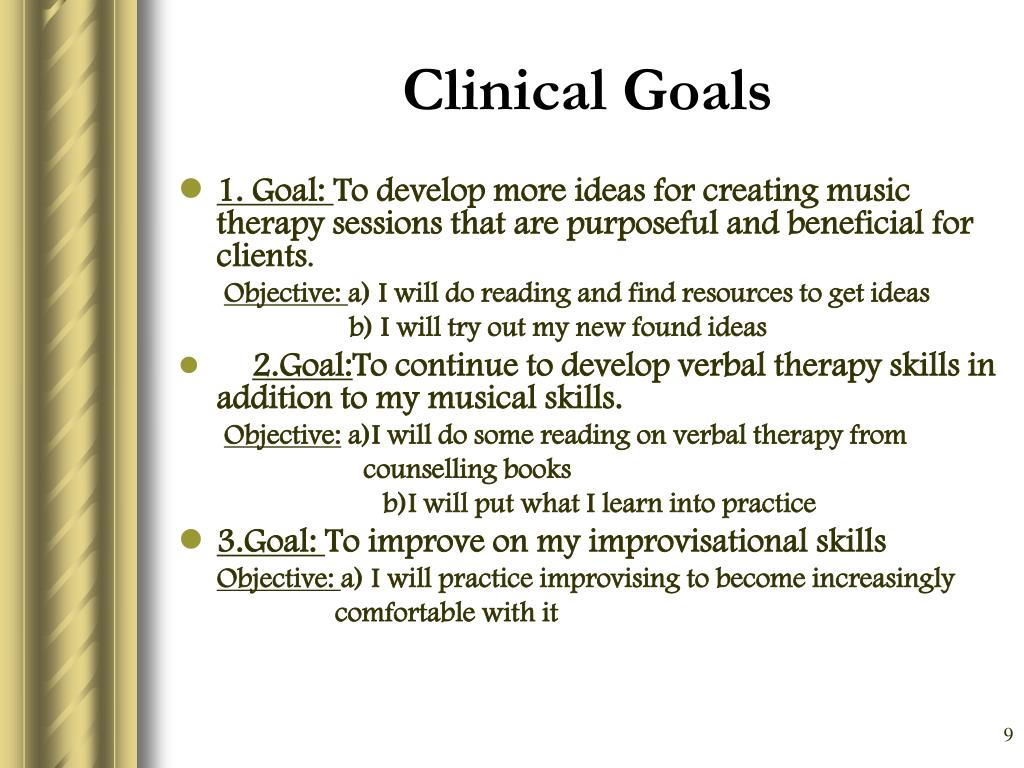 Clinical Goals

1. Goal: To develop more ideas for creating music therapy sessions that are purposeful and beneficial for clients.

Objective: a) I will do reading and find resources to get ideas
b) I will try out my new found ideas

2.Goal:To continue to develop verbal therapy skills in addition to my musical skills.

Objective: a)I will do some reading on verbal therapy from counselling books
b)I will put what I learn into practice

3.Goal: To improve on my improvisational skills

Objective: a) I will practice improvising to become increasingly comfortable with it

9